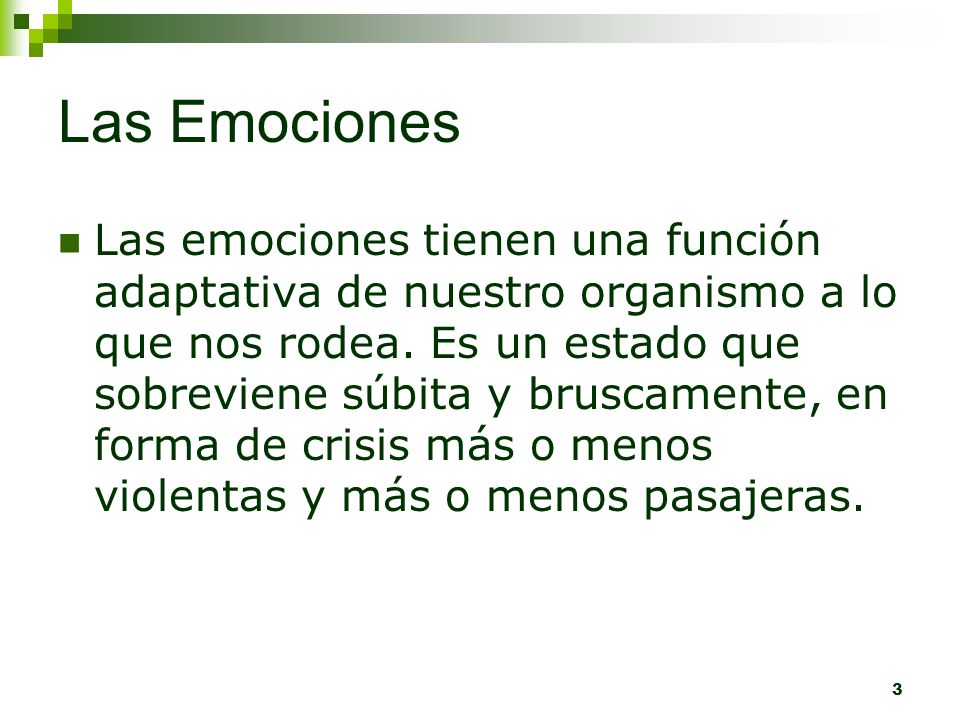 Las Emociones

Las emociones tienen una función adaptativa de nuestro organismo a lo que nos rodea. Es un estado que sobreviene súbita y bruscamente, en forma de crisis más o menos violentas y más o menos pasajeras.

3